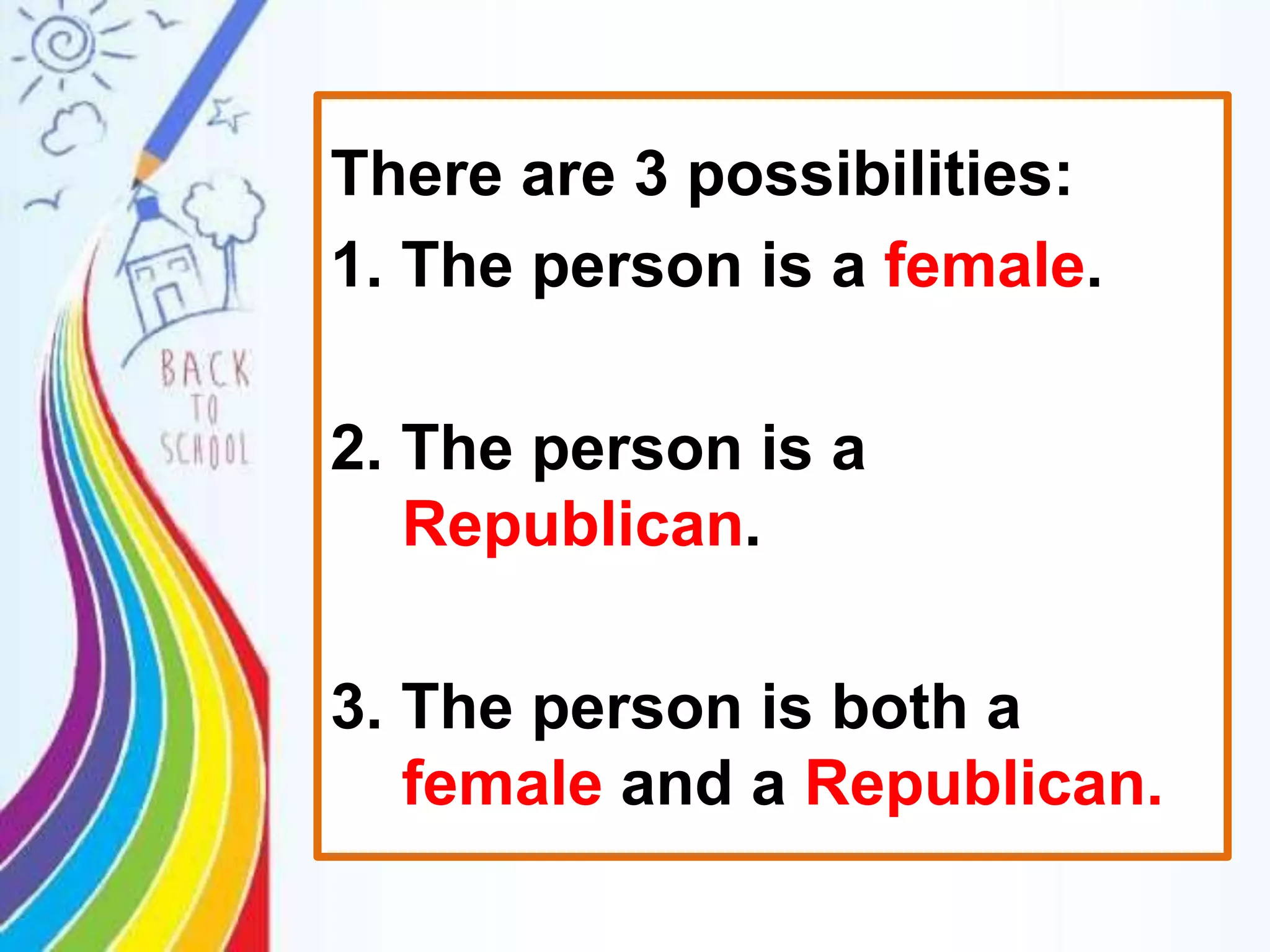 BACK TO SCHOOL

There are 3 possibilities:

1. The person is a female.

2. The person is a Republican.

3. The person is both a female and a Republican.